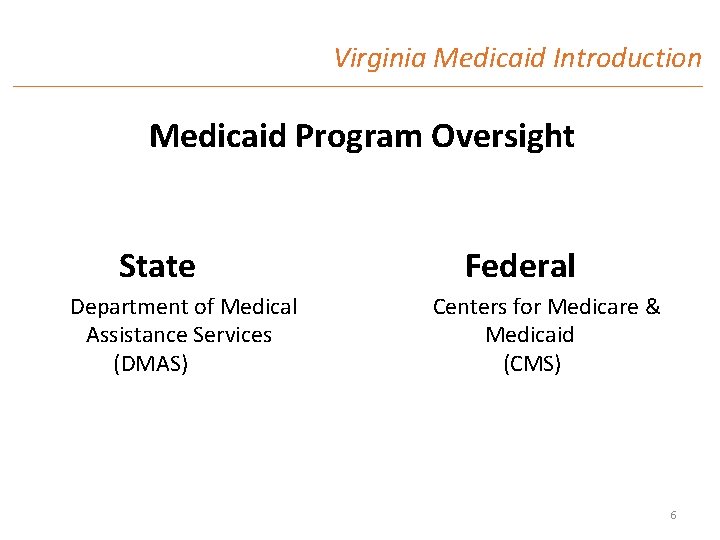 Virginia Medicaid Introduction

Medicaid Program Oversight

State

Department of Medical Assistance Services (DMAS)

Federal

Centers for Medicare & Medicaid (CMS)

6